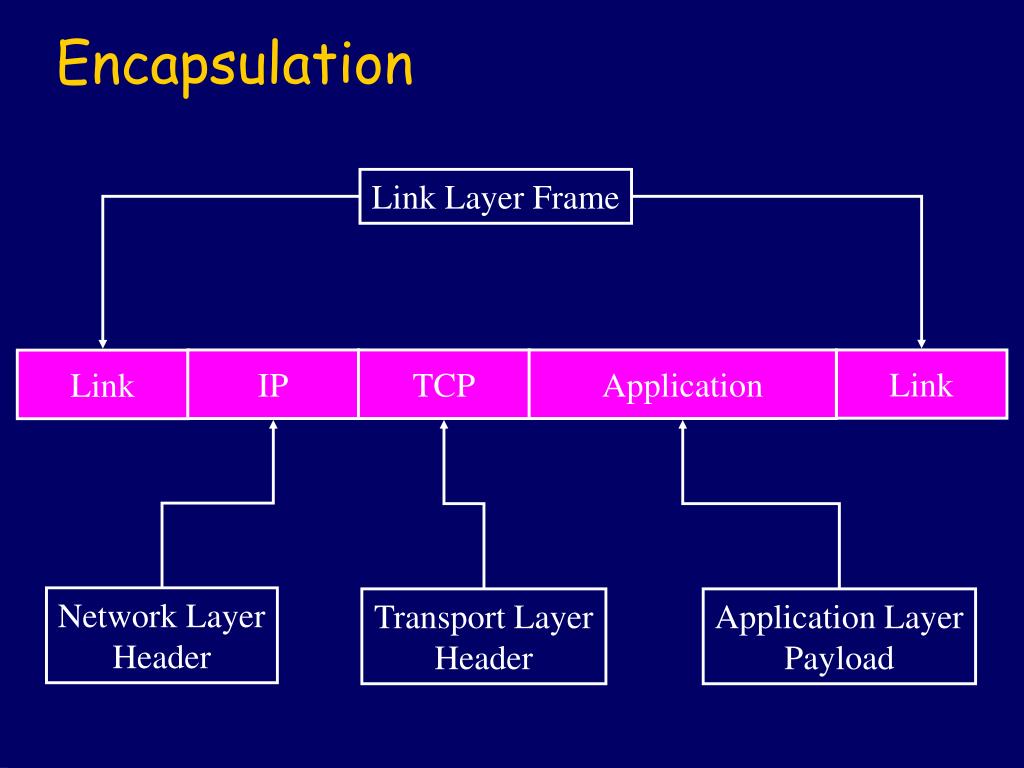 Encapsulation

Link Layer Frame

Link

IP

TCP

Application

Link

Network Layer Header

Transport Layer Header

Application Layer Payload